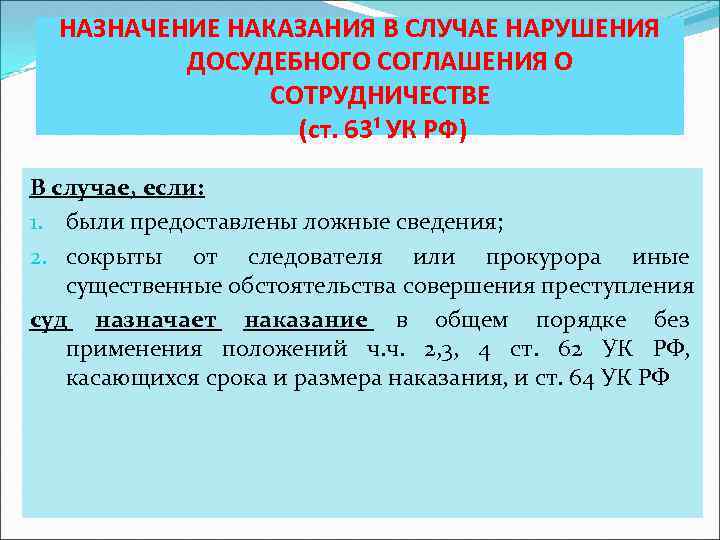 НАЗНАЧЕНИЕ НАКАЗАНИЯ В СЛУЧАЕ НАРУШЕНИЯ ДОСУДЕБНОГО СОГЛАШЕНИЯ О СОТРУДНИЧЕСТВЕ (ст. $63^1$ УК РФ)

В случае, если:

1. были предоставлены ложные сведения;
2. сокрыты от следователя или прокурора иные существенные обстоятельства совершения преступления

суд назначает наказание в общем порядке без применения положений ч.ч. 2,3, 4 ст. 62 УК РФ, касающихся срока и размера наказания, и ст. 64 УК РФ